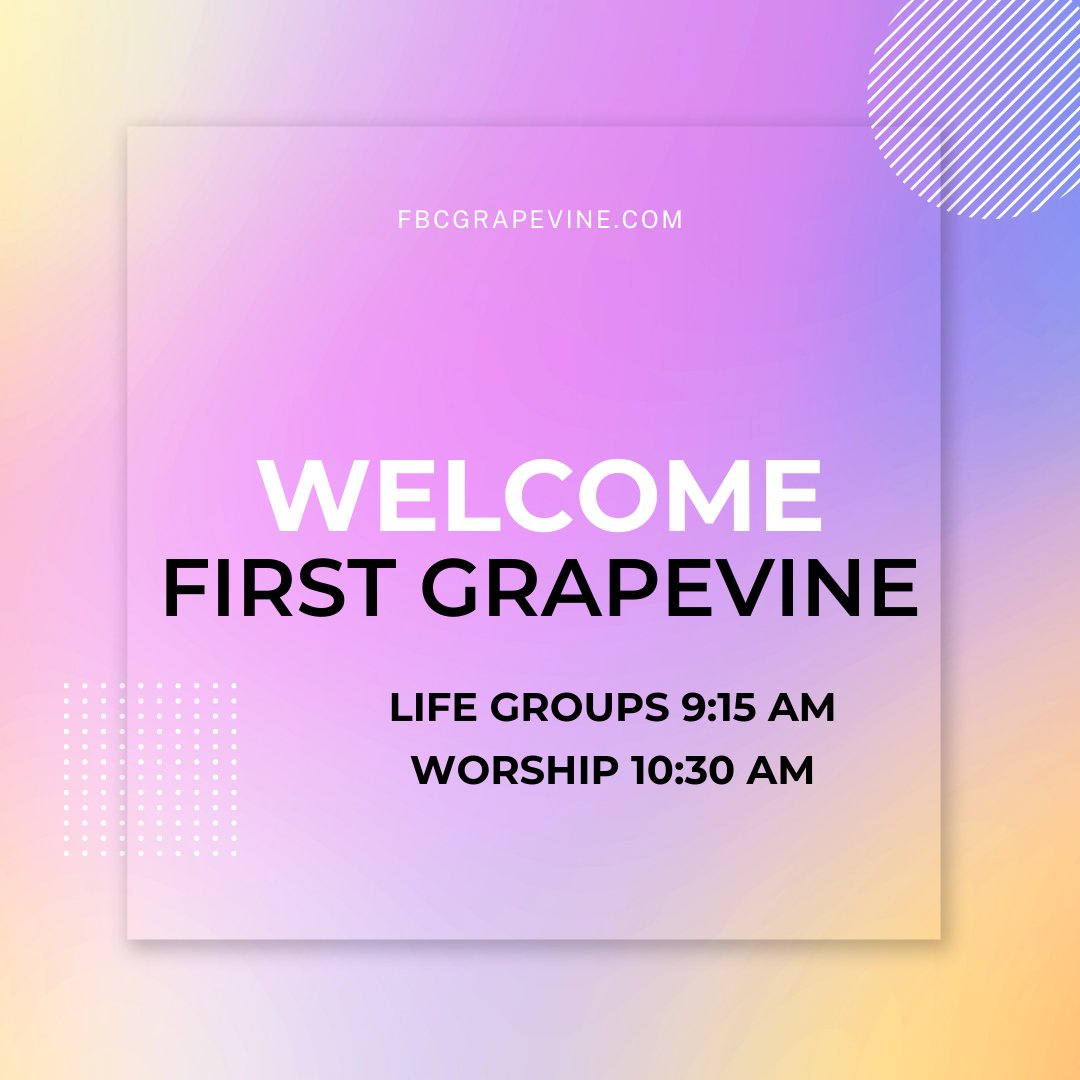 FBCGRAPEVINE.COM

WELCOME
FIRST GRAPEVINE

LIFE GROUPS 9:15 AM
WORSHIP 10:30 AM